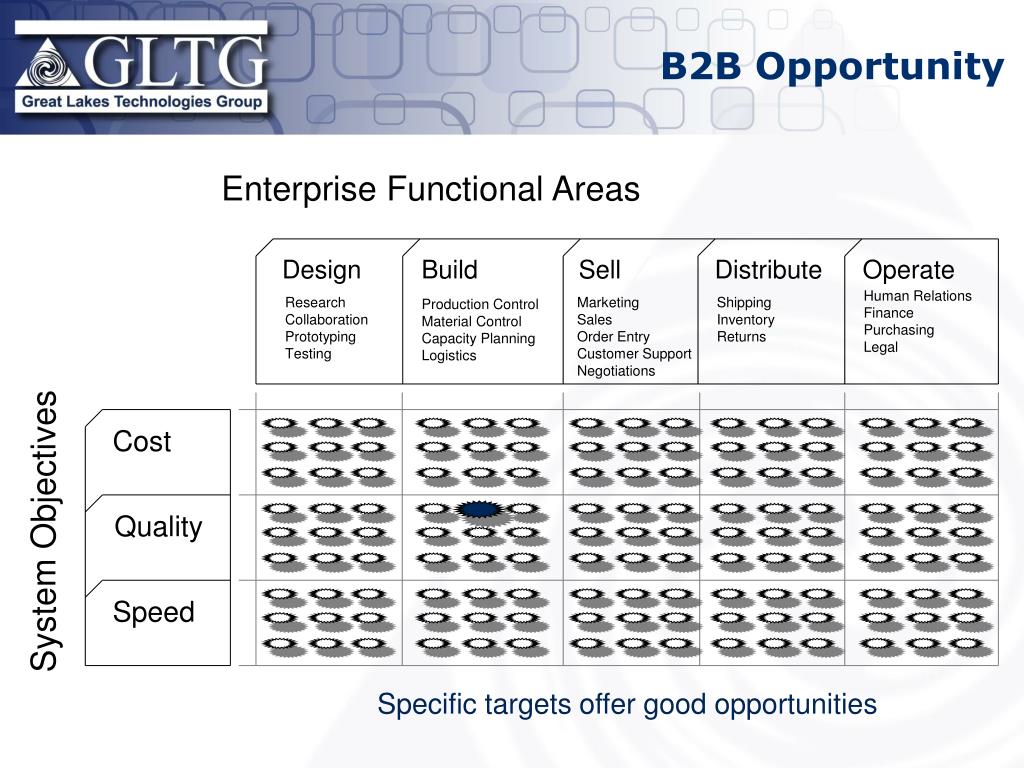 GLTG
Great Lakes Technologies Group

B2B Opportunity

Enterprise Functional Areas

Design
Research
Collaboration
Prototyping
Testing

Build
Production Control
Material Control
Capacity Planning
Logistics

Sell
Marketing
Sales
Order Entry
Customer Support
Negotiations

Distribute
Shipping
Inventory
Returns

Operate
Human Relations
Finance
Purchasing
Legal

System Objectives

Cost

Quality

Speed

Specific targets offer good opportunities